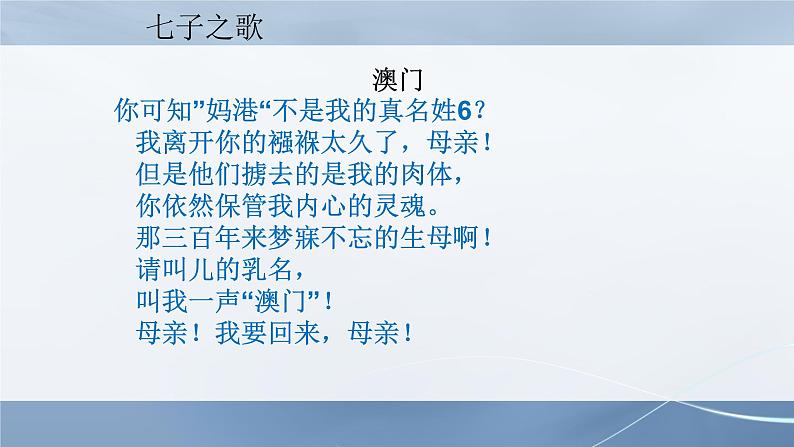 七子之歌

澳门

你可知”妈港“不是我的真名姓6？
我离开你的襁褓太久了，母亲！
但是他们掳去的是我的肉体，
你依然保管我内心的灵魂。
那三百年来梦寐不忘的生母啊！
请叫儿的乳名，
叫我一声“澳门”！
母亲！我要回来，母亲！